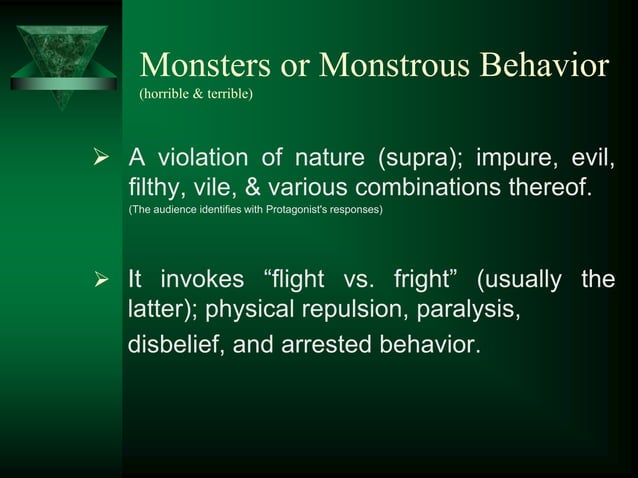 Monsters or Monstrous Behavior
(horrible & terrible)

➢ A violation of nature (supra); impure, evil, filthy, vile, & various combinations thereof.
(The audience identifies with Protagonist's responses)

➢ It invokes “flight vs. fright” (usually the latter); physical repulsion, paralysis, disbelief, and arrested behavior.